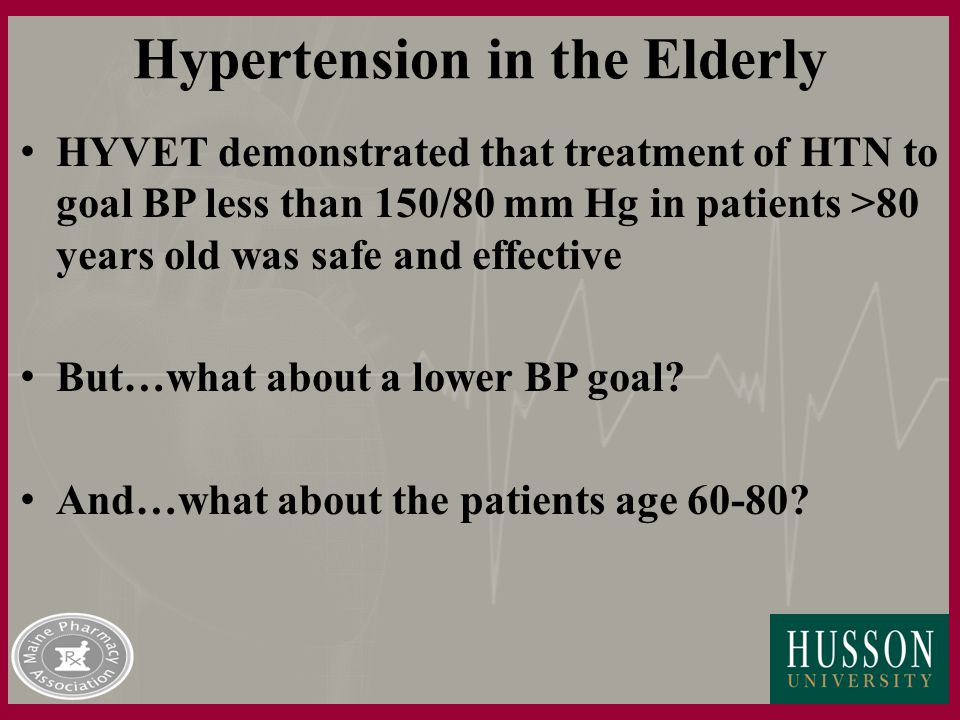 Hypertension in the Elderly

• HYVET demonstrated that treatment of HTN to goal BP less than 150/80 mm Hg in patients >80 years old was safe and effective

• But…what about a lower BP goal?

• And…what about the patients age 60-80?

Maine Pharmacy Association

Rx

HUSSON UNIVERSITY